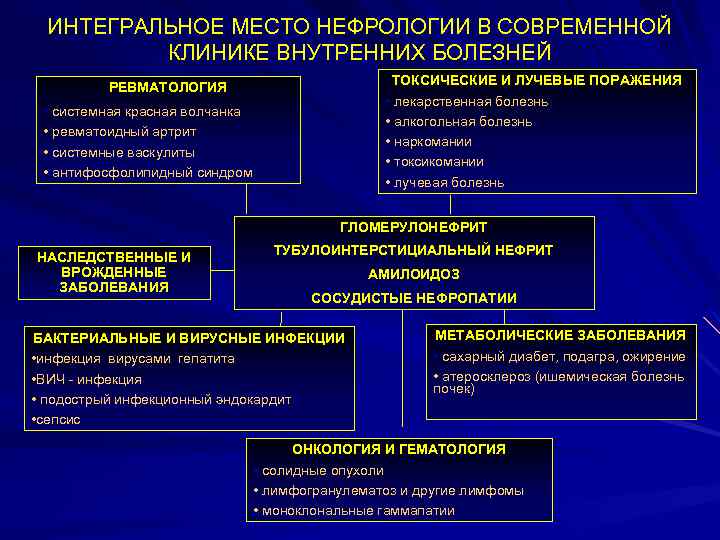 ИНТЕГРАЛЬНОЕ МЕСТО НЕФРОЛОГИИ В СОВРЕМЕННОЙ КЛИНИКЕ ВНУТРЕННИХ БОЛЕЗНЕЙ

РЕВМАТОЛОГИЯ
системная красная волчанка
• ревматоидный артрит
• системные васкулиты
• антифосфолипидный синдром

ТОКСИЧЕСКИЕ И ЛУЧЕВЫЕ ПОРАЖЕНИЯ
лекарственная болезнь
• алкогольная болезнь
• наркомании
• токсикомании
• лучевая болезнь

НАСЛЕДСТВЕННЫЕ И ВРОЖДЕННЫЕ ЗАБОЛЕВАНИЯ

ГЛОМЕРУЛОНЕФРИТ
ТУБУЛОИНТЕРСТИЦИАЛЬНЫЙ НЕФРИТ
АМИЛОИДОЗ
СОСУДИСТЫЕ НЕФРОПАТИИ

БАКТЕРИАЛЬНЫЕ И ВИРУСНЫЕ ИНФЕКЦИИ
•инфекция вирусами гепатита
•ВИЧ - инфекция
• подострый инфекционный эндокардит
•сепсис

МЕТАБОЛИЧЕСКИЕ ЗАБОЛЕВАНИЯ
сахарный диабет, подагра, ожирение
• атеросклероз (ишемическая болезнь почек)

ОНКОЛОГИЯ И ГЕМАТОЛОГИЯ
солидные опухоли
• лимфогранулематоз и другие лимфомы
• моноклональные гаммапатии